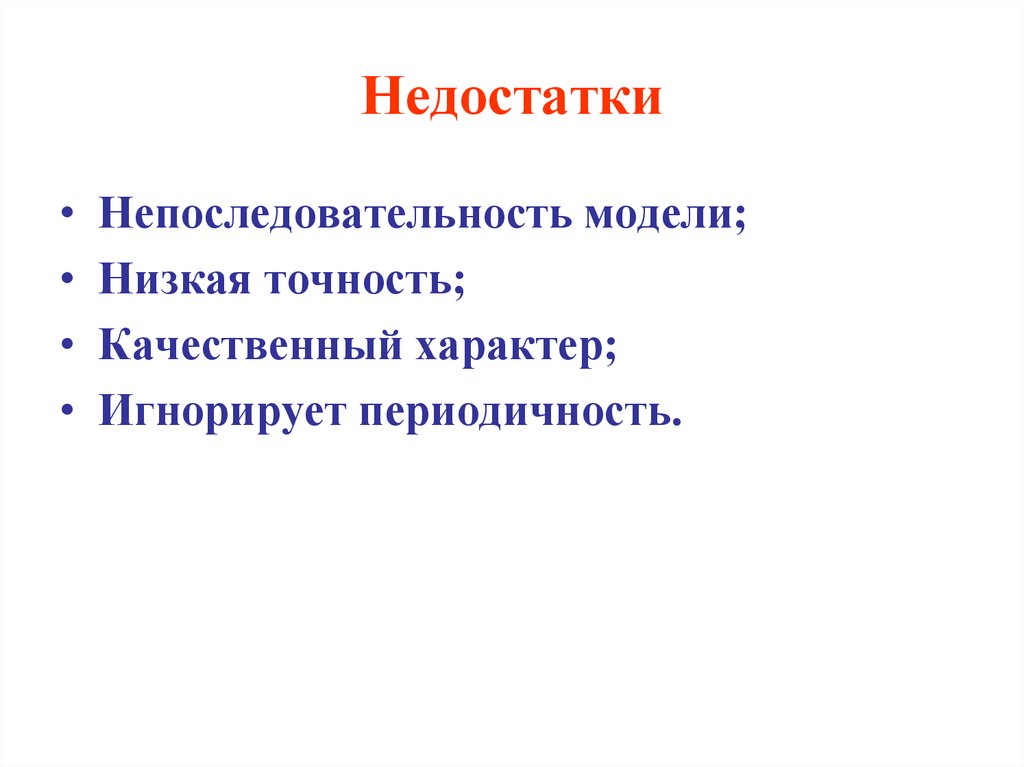 Недостатки

• Непоследовательность модели;
• Низкая точность;
• Качественный характер;
• Игнорирует периодичность.